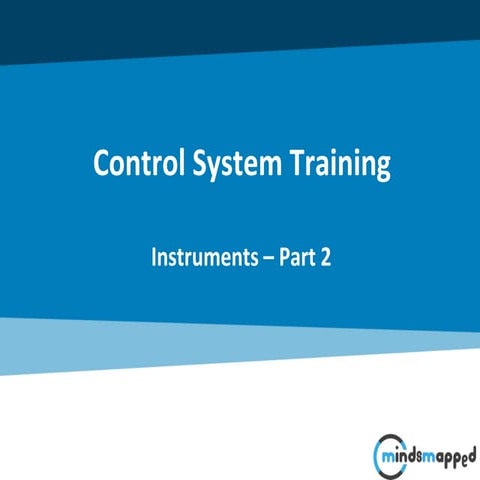 Control System Training

Instruments – Part 2

mindsmapped